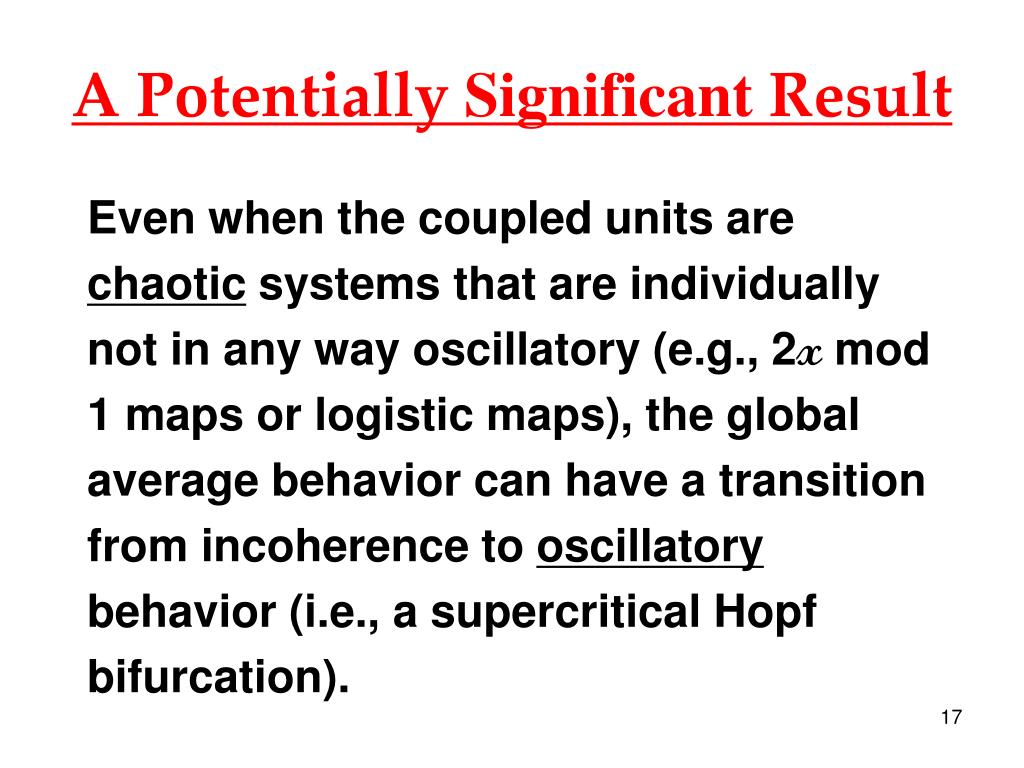 A Potentially Significant Result

Even when the coupled units are chaotic systems that are individually not in any way oscillatory (e.g., $2x$ mod 1 maps or logistic maps), the global average behavior can have a transition from incoherence to oscillatory behavior (i.e., a supercritical Hopf bifurcation).

17